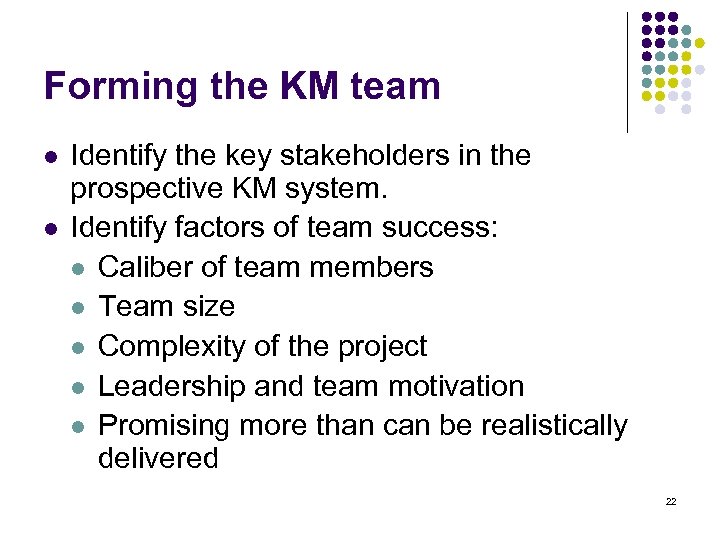 Forming the KM team

- Identify the key stakeholders in the prospective KM system.
- Identify factors of team success:
  - Caliber of team members
  - Team size
  - Complexity of the project
  - Leadership and team motivation
  - Promising more than can be realistically delivered

22